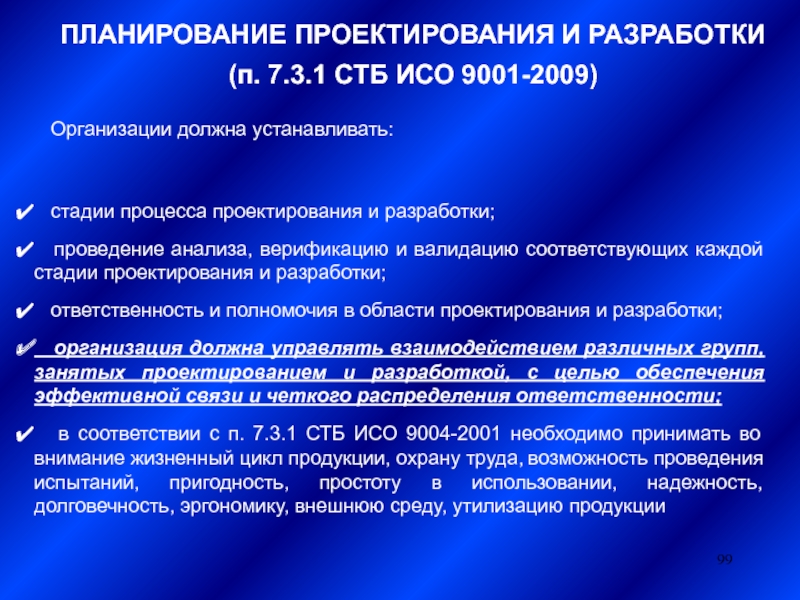 ПЛАНИРОВАНИЕ ПРОЕКТИРОВАНИЯ И РАЗРАБОТКИ
(п. 7.3.1 СТБ ИСО 9001-2009)

Организации должна устанавливать:

✔ стадии процесса проектирования и разработки;

✔ проведение анализа, верификацию и валидацию соответствующих каждой стадии проектирования и разработки;

✔ ответственность и полномочия в области проектирования и разработки;

✔ организация должна управлять взаимодействием различных групп, занятых проектированием и разработкой, с целью обеспечения эффективной связи и четкого распределения ответственности;

✔ в соответствии с п. 7.3.1 СТБ ИСО 9004-2001 необходимо принимать во внимание жизненный цикл продукции, охрану труда, возможность проведения испытаний, пригодность, простоту в использовании, надежность, долговечность, эргономику, внешнюю среду, утилизацию продукции

99